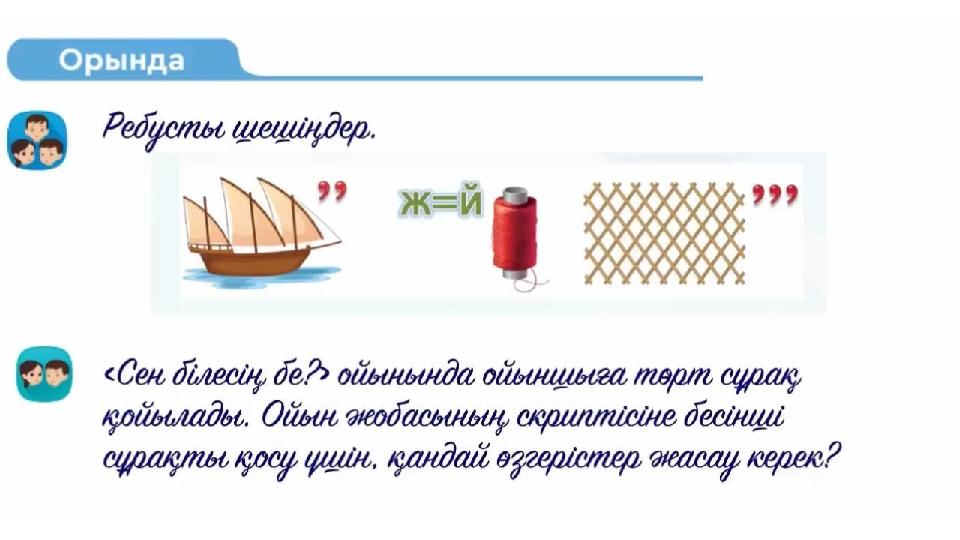 Орында

Ребусты шешіңдер.

,,

Ж=Й

,,,

«Сен білесің бе?» ойынында ойыншыға төрт сұрақ қойылады. Ойын жобасының скриптісіне бесінші сұрақты қосу үшін, қандай өзгерістер жасау керек?